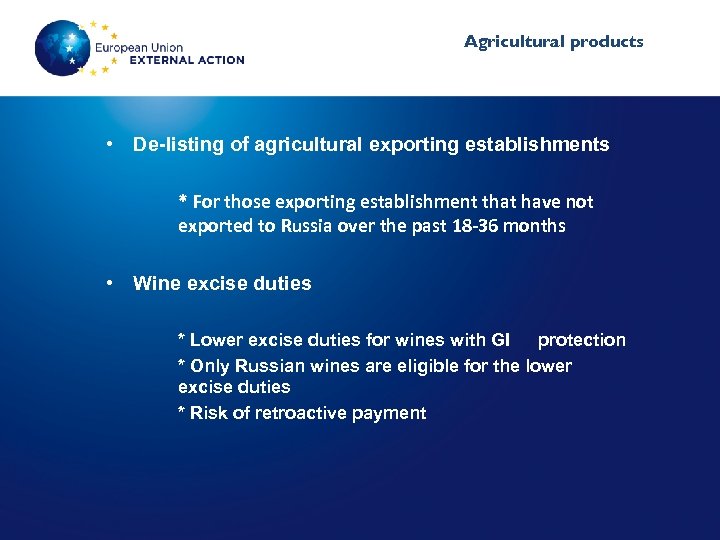 European Union
EXTERNAL ACTION

Agricultural products

• De-listing of agricultural exporting establishments

* For those exporting establishment that have not exported to Russia over the past 18-36 months

• Wine excise duties

* Lower excise duties for wines with GI protection
* Only Russian wines are eligible for the lower excise duties
* Risk of retroactive payment